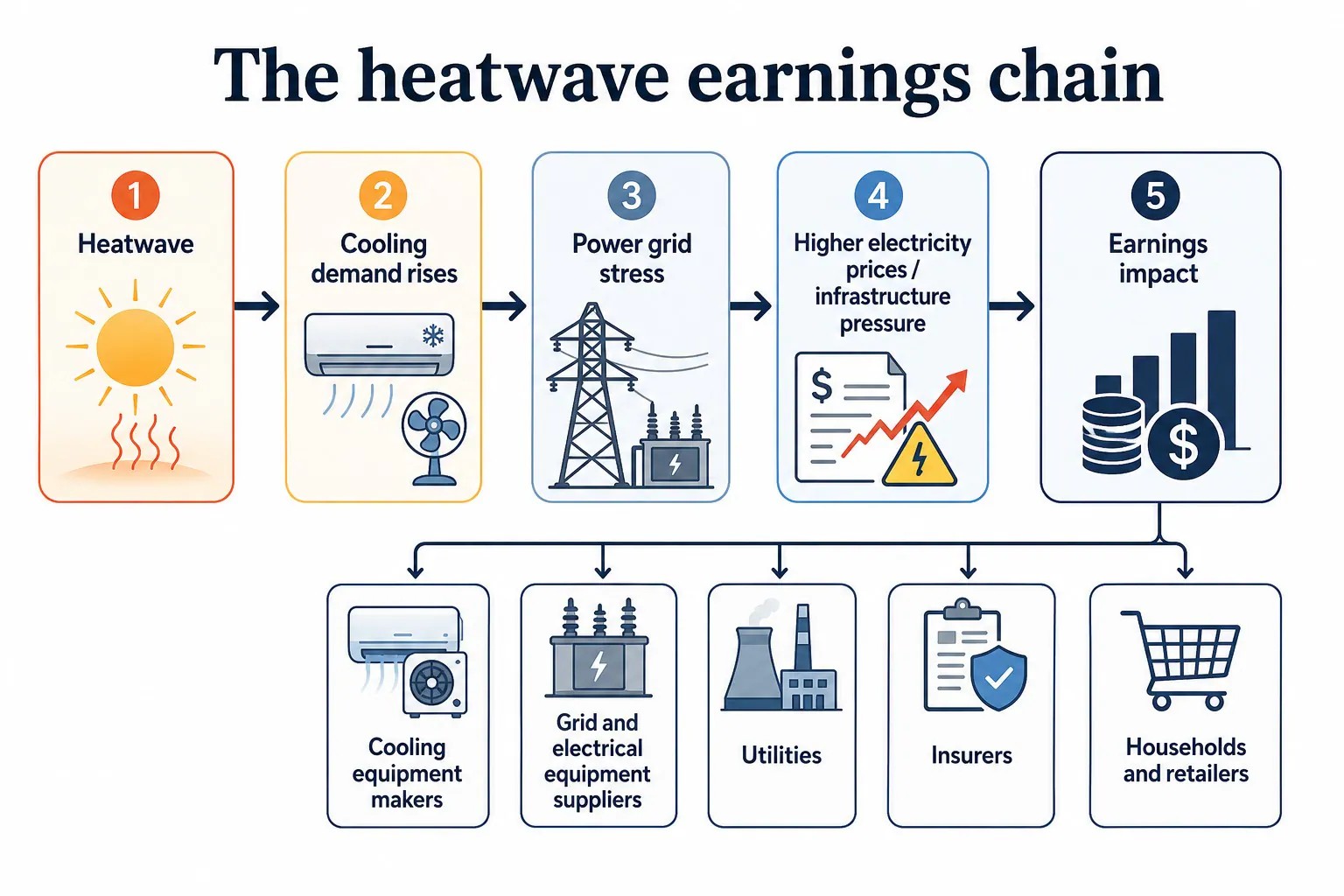 The heatwave earnings chain

1
Heatwave

2
Cooling demand rises

3
Power grid stress

4
Higher electricity prices / infrastructure pressure

$

5
Earnings impact

$

Cooling equipment makers

Grid and electrical equipment suppliers

Utilities

Insurers

Households and retailers